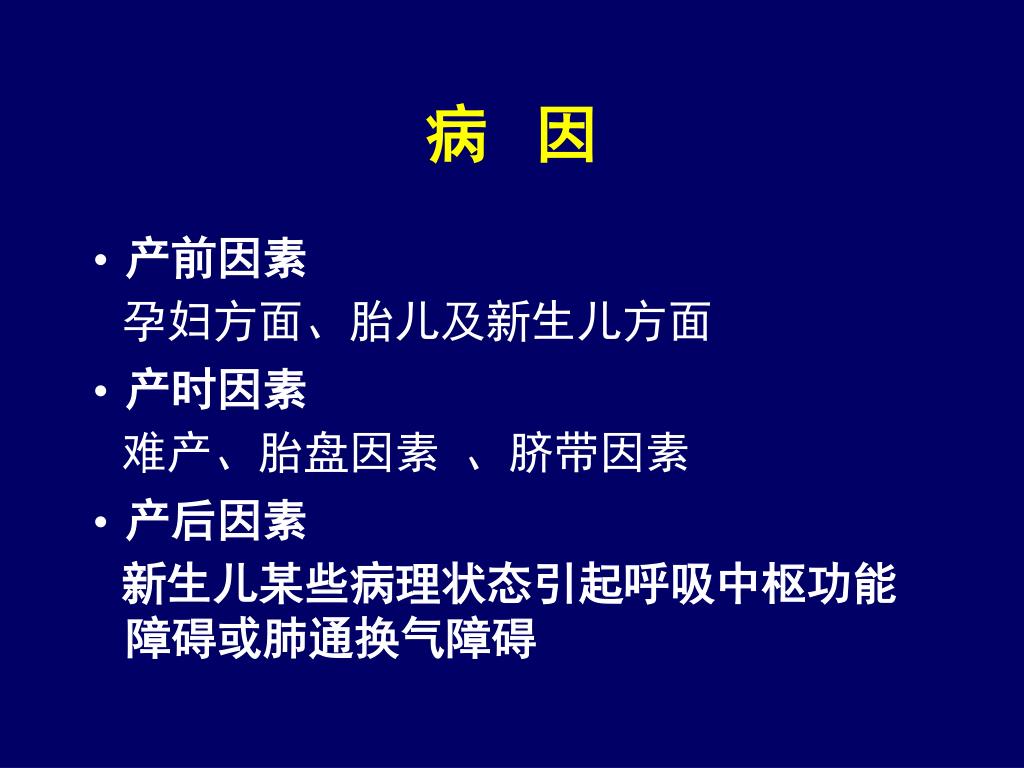 病　因

• 产前因素
孕妇方面、胎儿及新生儿方面

• 产时因素
难产、胎盘因素 、脐带因素

• 产后因素
新生儿某些病理状态引起呼吸中枢功能障碍或肺通换气障碍